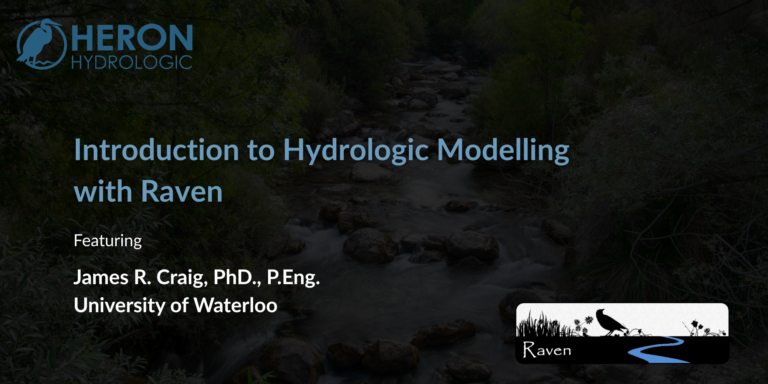 HERON
HYDROLOGIC

Introduction to Hydrologic Modelling with Raven

Featuring

James R. Craig, PhD., P.Eng.
University of Waterloo

Raven